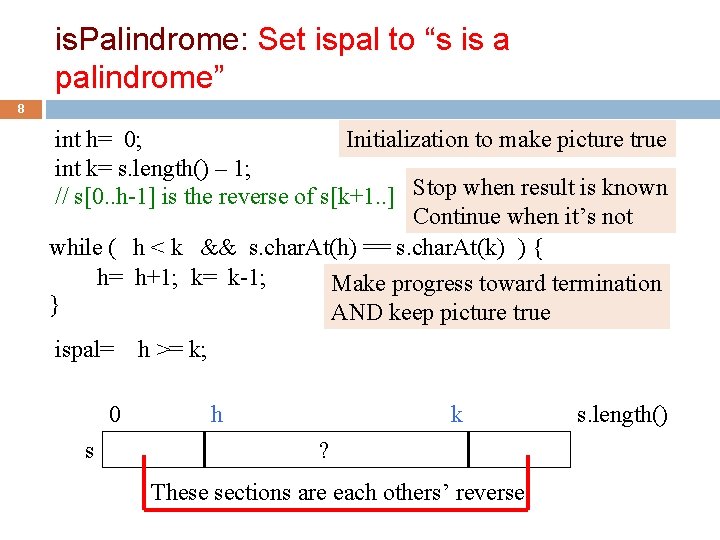 isPalindrome: Set ispal to “s is a palindrome”

8

int h= 0;
int k= s.length() – 1;
// s[0..h-1] is the reverse of s[k+1..]

Initialization to make picture true

Stop when result is known
Continue when it’s not

while ( h < k && s.charAt(h) == s.charAt(k) ) {
h= h+1; k= k-1;
}

Make progress toward termination
AND keep picture true

ispal= h >= k;

0 h k s.length()

s ?

These sections are each others’ reverse